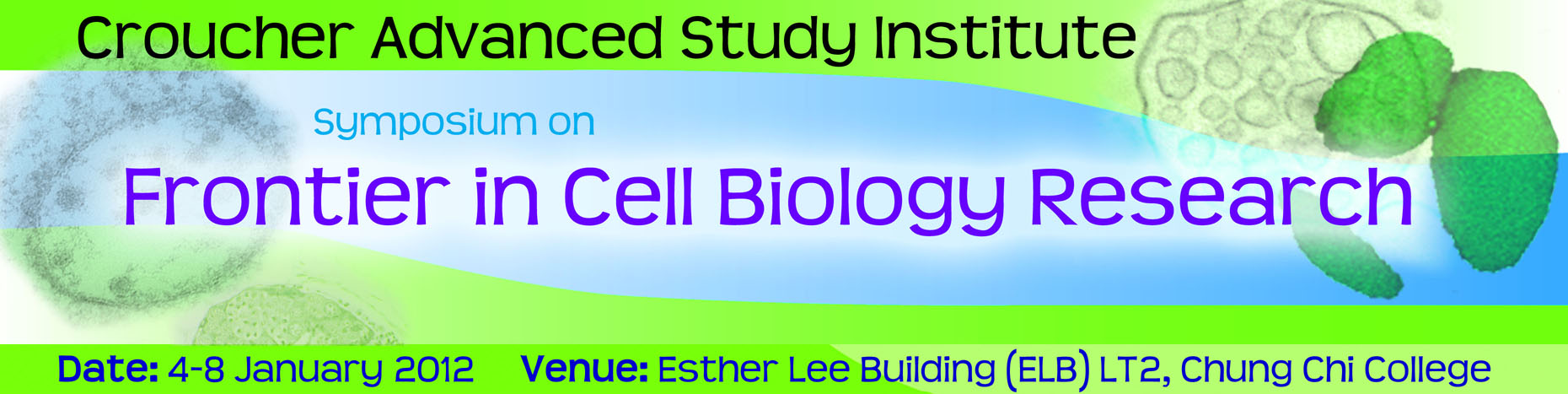 Croucher Advanced Study Institute

Symposium on

Frontier in Cell Biology Research

Date: 4-8 January 2012 Venue: Esther Lee Building (ELB) LT2, Chung Chi College